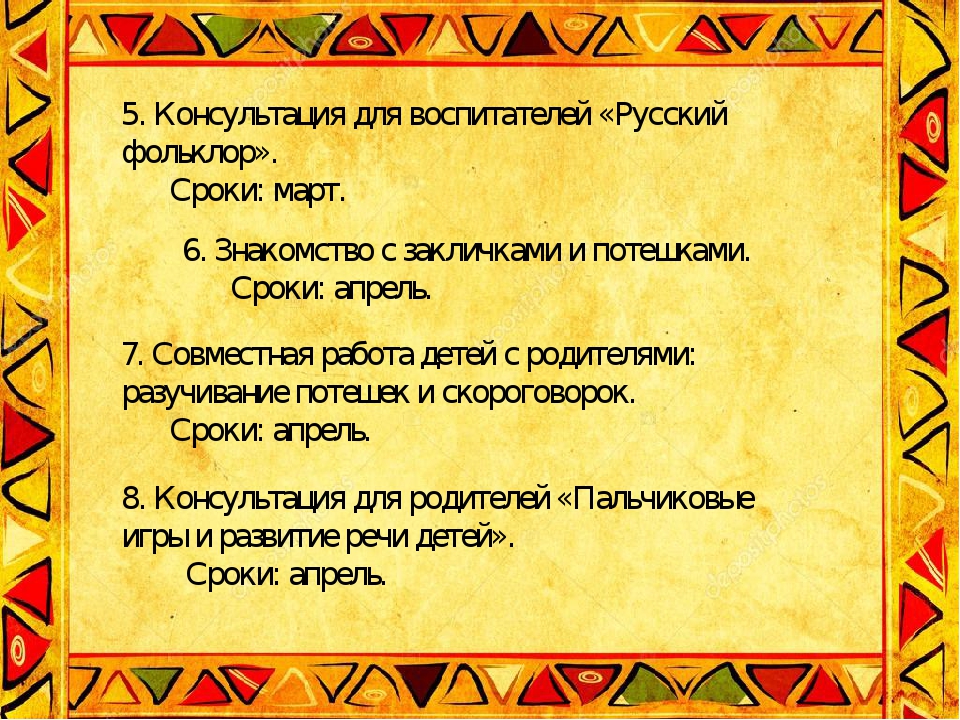 5. Консультация для воспитателей «Русский фольклор».
Сроки: март.

6. Знакомство с закличками и потешками.
Сроки: апрель.

7. Совместная работа детей с родителями: разучивание потешек и скороговорок.
Сроки: апрель.

8. Консультация для родителей «Пальчиковые игры и развитие речи детей».
Сроки: апрель.